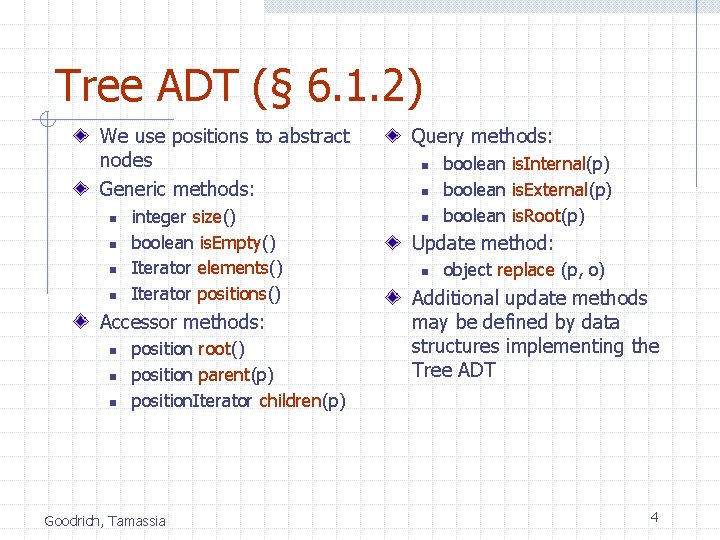 Tree ADT (§ 6.1.2)

We use positions to abstract nodes

Generic methods:

- integer size()
- boolean isEmpty()
- Iterator elements()
- Iterator positions()

Accessor methods:

- position root()
- position parent(p)
- positionIterator children(p)

Query methods:

- boolean isInternal(p)
- boolean isExternal(p)
- boolean isRoot(p)

Update method:

- object replace (p, o)

Additional update methods may be defined by data structures implementing the Tree ADT

Goodrich, Tamassia

4